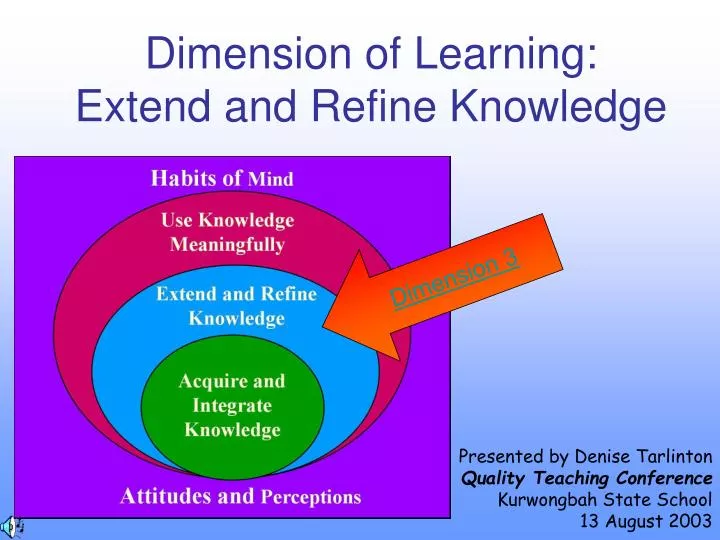 Dimension of Learning:
Extend and Refine Knowledge

Habits of Mind

Use Knowledge Meaningfully

Extend and Refine Knowledge

Acquire and Integrate Knowledge

Attitudes and Perceptions

Dimension 3

Presented by Denise Tarlinton
Quality Teaching Conference
Kurwongbah State School
13 August 2003